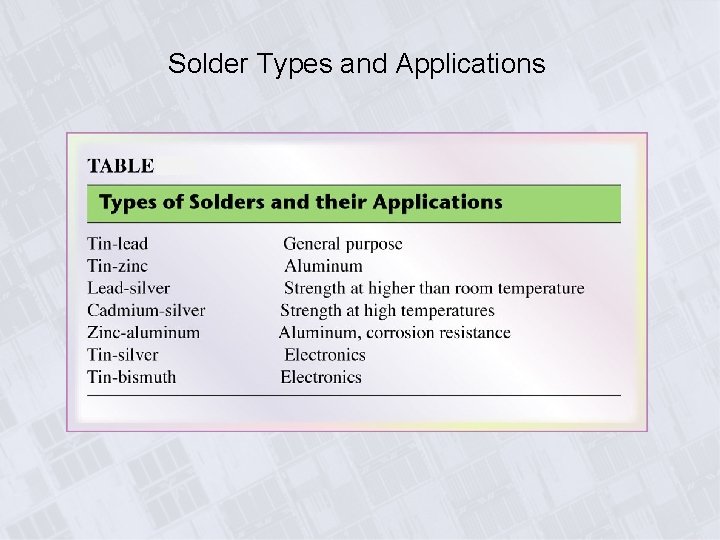 Solder Types and Applications

TABLE

Types of Solders and their Applications

| | |
|---|---|
| Tin-lead | General purpose |
| Tin-zinc | Aluminum |
| Lead-silver | Strength at higher than room temperature |
| Cadmium-silver | Strength at high temperatures |
| Zinc-aluminum | Aluminum, corrosion resistance |
| Tin-silver | Electronics |
| Tin-bismuth | Electronics |